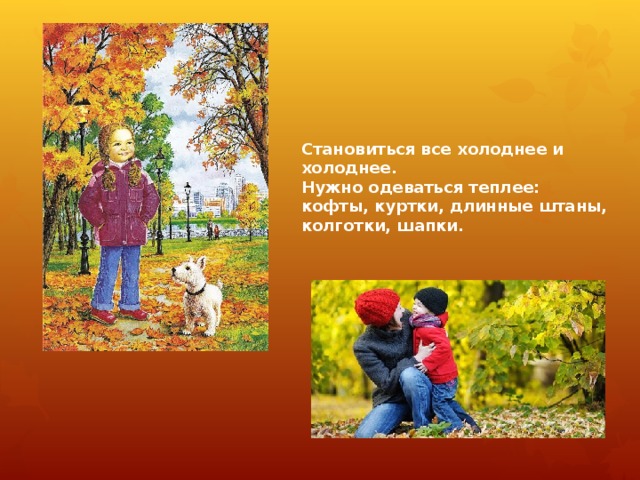 Становиться все холоднее и холоднее.
Нужно одеваться теплее: кофты, куртки, длинные штаны, колготки, шапки.